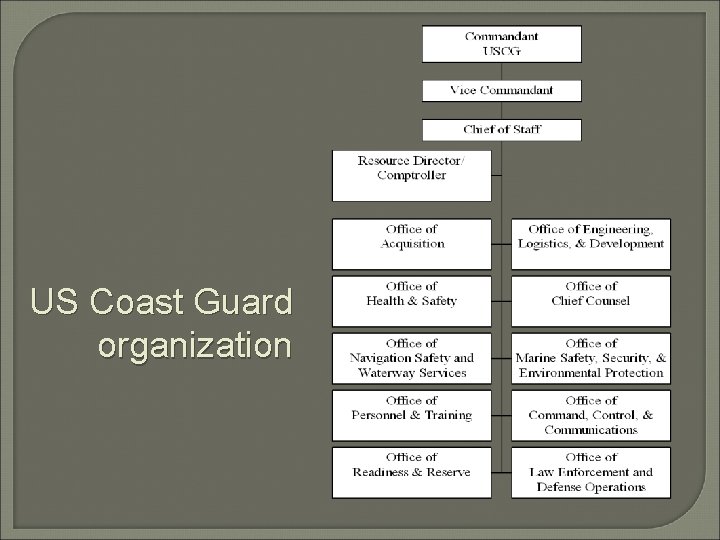 US Coast Guard organization

Commandant USCG

Vice Commandant

Chief of Staff

Resource Director/ Comptroller

Office of Acquisition

Office of Engineering, Logistics, & Development

Office of Health & Safety

Office of Chief Counsel

Office of Navigation Safety and Waterway Services

Office of Marine Safety, Security, & Environmental Protection

Office of Personnel & Training

Office of Command, Control, & Communications

Office of Readiness & Reserve

Office of Law Enforcement and Defense Operations